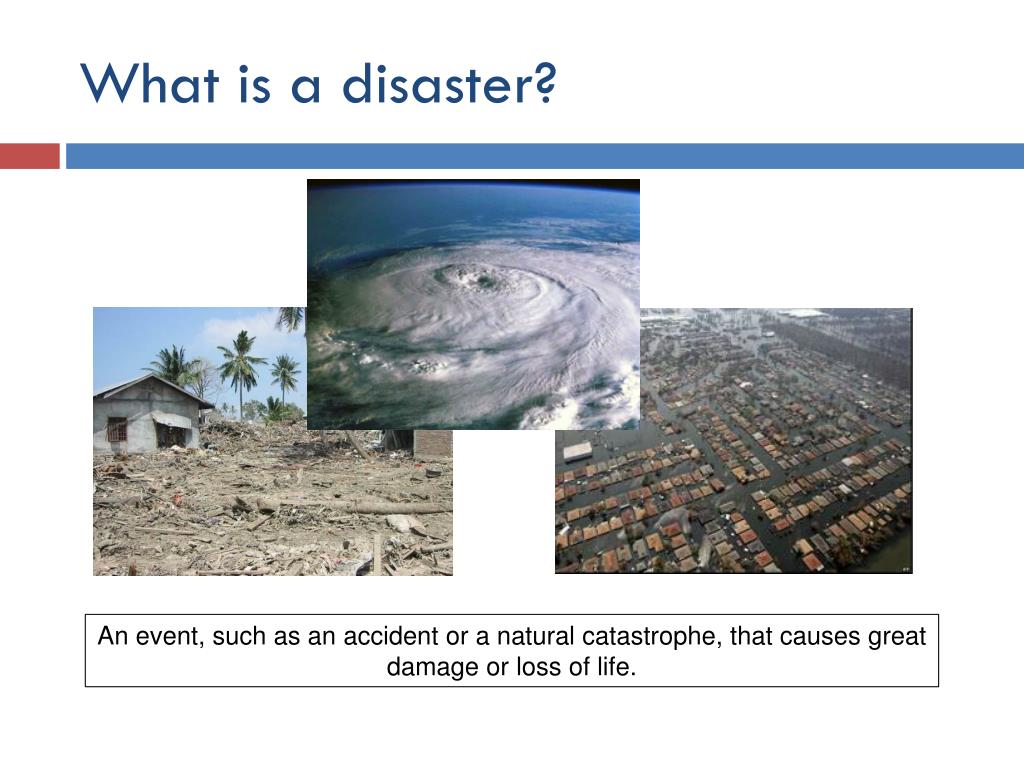 What is a disaster?

An event, such as an accident or a natural catastrophe, that causes great damage or loss of life.